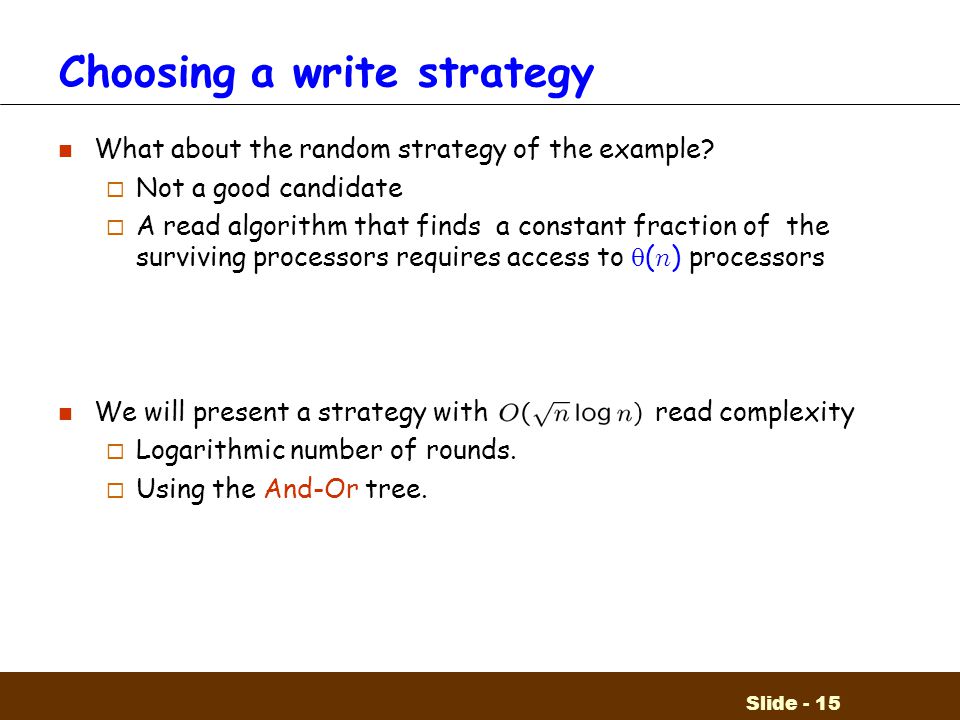 Choosing a write strategy

What about the random strategy of the example?

Not a good candidate

A read algorithm that finds a constant fraction of the surviving processors requires access to $\theta(n)$ processors

We will present a strategy with $O(\sqrt{n}\log n)$ read complexity

Logarithmic number of rounds.

Using the And-Or tree.

Slide - 15